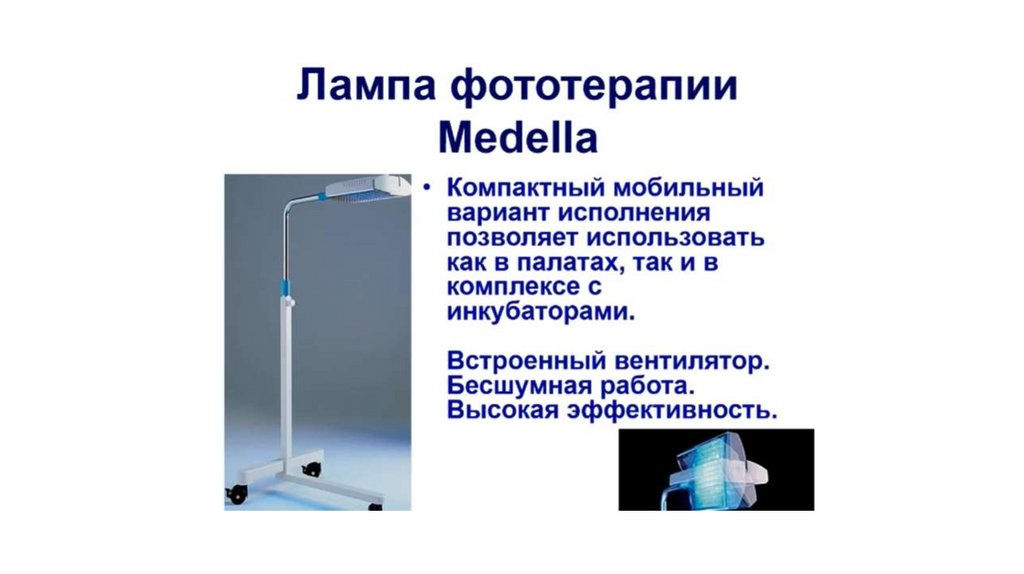 Лампа фототерапии Medella

• Компактный мобильный вариант исполнения позволяет использовать как в палатах, так и в комплексе с инкубаторами.

Встроенный вентилятор. Бесшумная работа. Высокая эффективность.